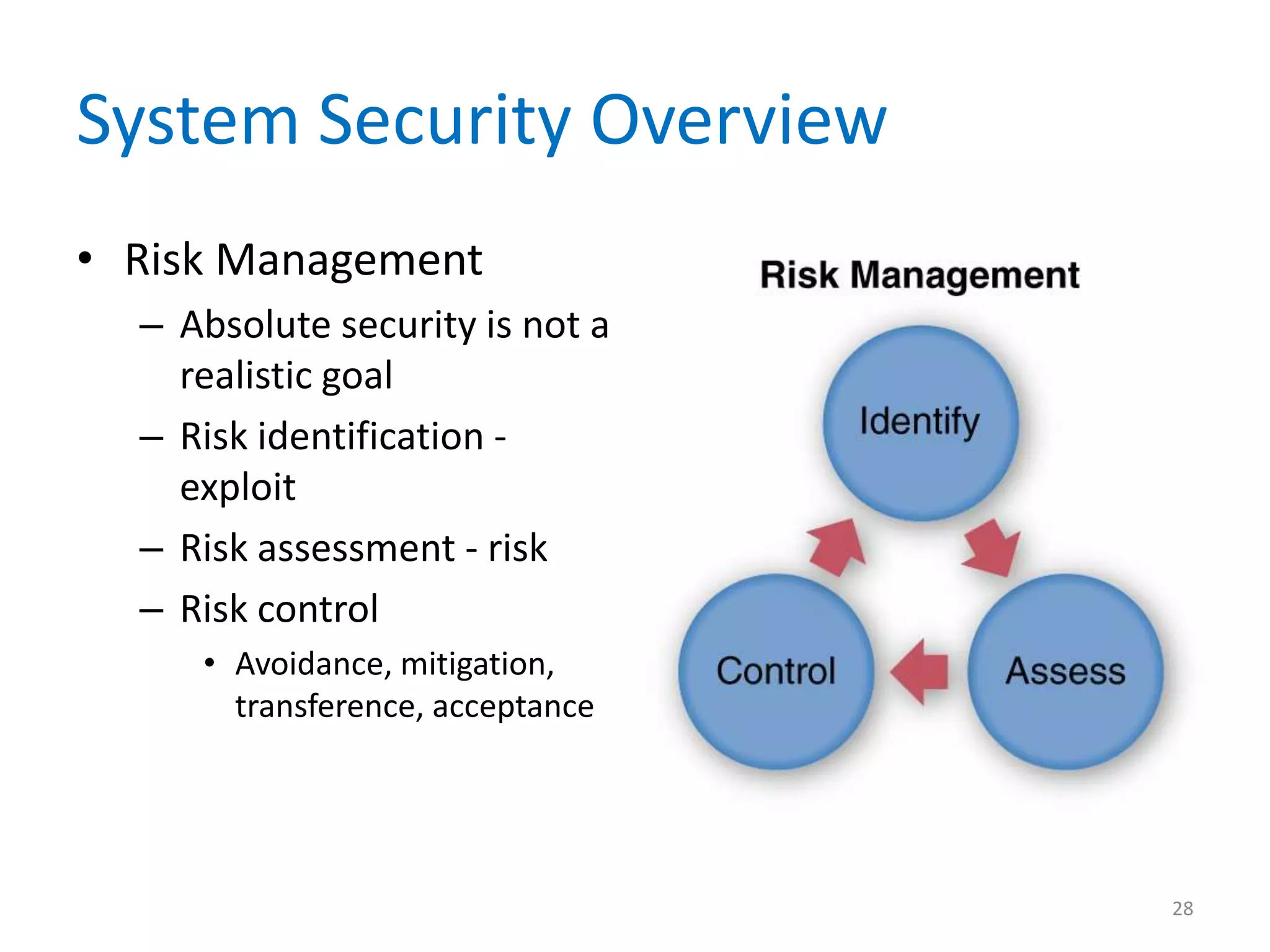 System Security Overview

• Risk Management
– Absolute security is not a realistic goal
– Risk identification - exploit
– Risk assessment - risk
– Risk control
• Avoidance, mitigation, transference, acceptance

Risk Management

Identify

Control

Assess

28